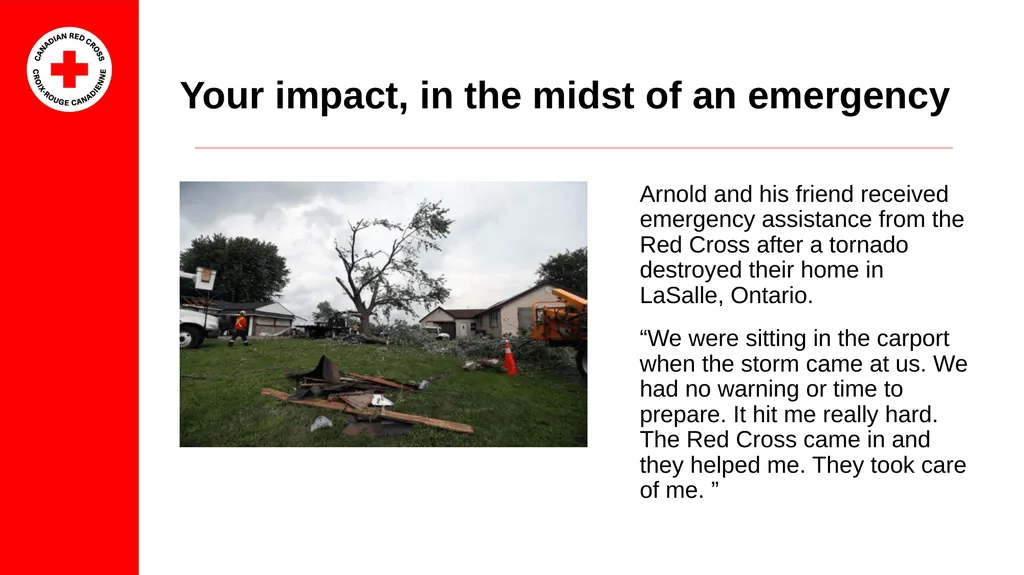 CANADIAN RED CROSS
CROIX-ROUGE CANADIENNE

Your impact, in the midst of an emergency

Arnold and his friend received emergency assistance from the Red Cross after a tornado destroyed their home in LaSalle, Ontario.

“We were sitting in the carport when the storm came at us. We had no warning or time to prepare. It hit me really hard. The Red Cross came in and they helped me. They took care of me. ”